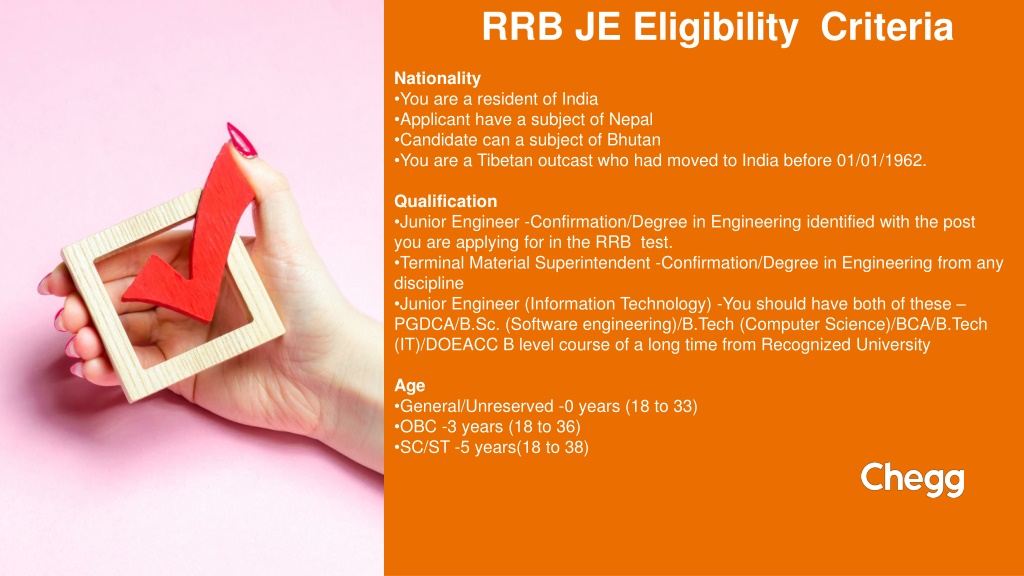 RRB JE Eligibility Criteria

Nationality
•You are a resident of India
•Applicant have a subject of Nepal
•Candidate can a subject of Bhutan
•You are a Tibetan outcast who had moved to India before 01/01/1962.

Qualification
•Junior Engineer -Confirmation/Degree in Engineering identified with the post you are applying for in the RRB test.
•Terminal Material Superintendent -Confirmation/Degree in Engineering from any discipline
•Junior Engineer (Information Technology) -You should have both of these – PGDCA/B.Sc. (Software engineering)/B.Tech (Computer Science)/BCA/B.Tech (IT)/DOEACC B level course of a long time from Recognized University

Age
•General/Unreserved -0 years (18 to 33)
•OBC -3 years (18 to 36)
•SC/ST -5 years(18 to 38)

Chegg